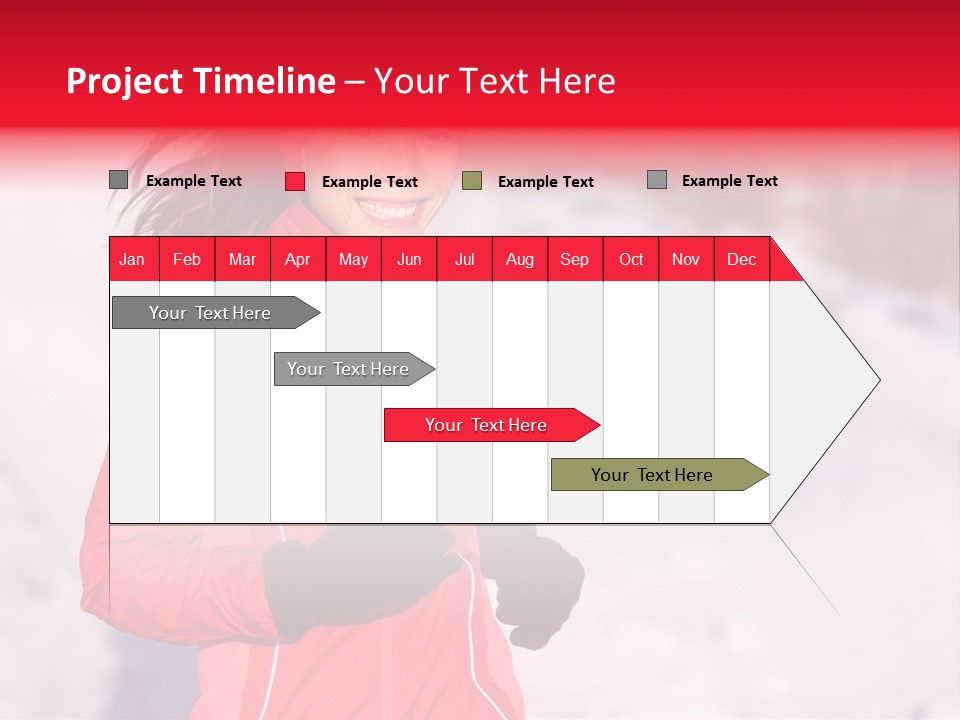 Project Timeline – Your Text Here

Example Text Example Text Example Text Example Text

| Jan | Feb | Mar | Apr | May | Jun | Jul | Aug | Sep | Oct | Nov | Dec |
|---|---|---|---|---|---|---|---|---|---|---|---|

Your Text Here

Your Text Here

Your Text Here

Your Text Here